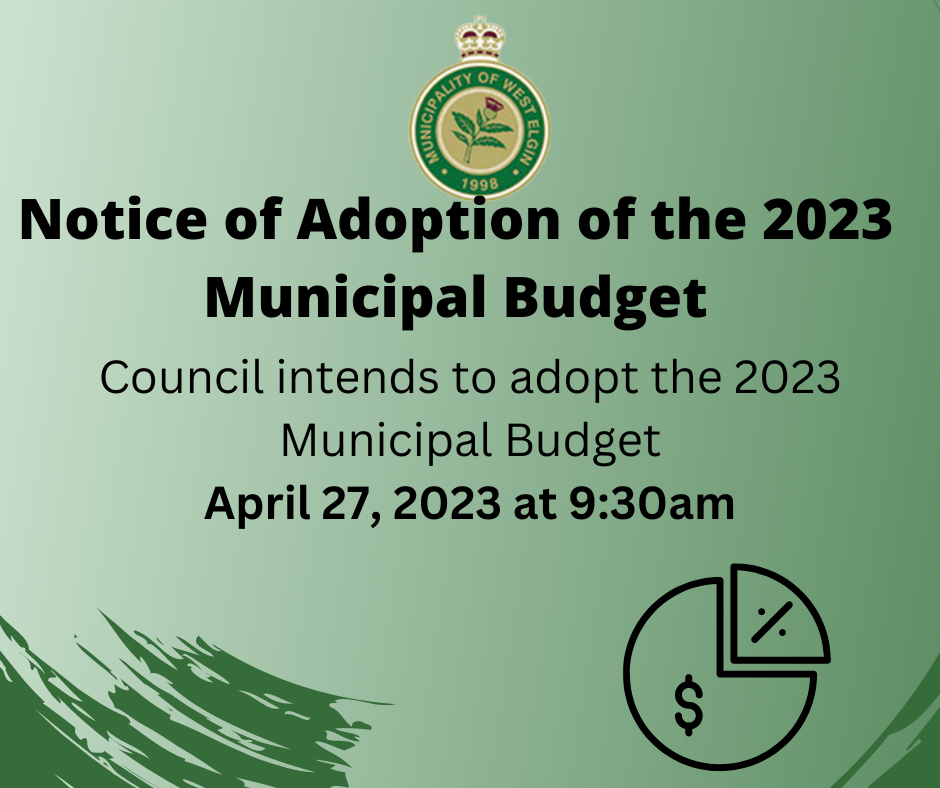 MUNICIPALITY OF WEST ELGIN
1998

Notice of Adoption of the 2023 Municipal Budget

Council intends to adopt the 2023 Municipal Budget

April 27, 2023 at 9:30am

%

$